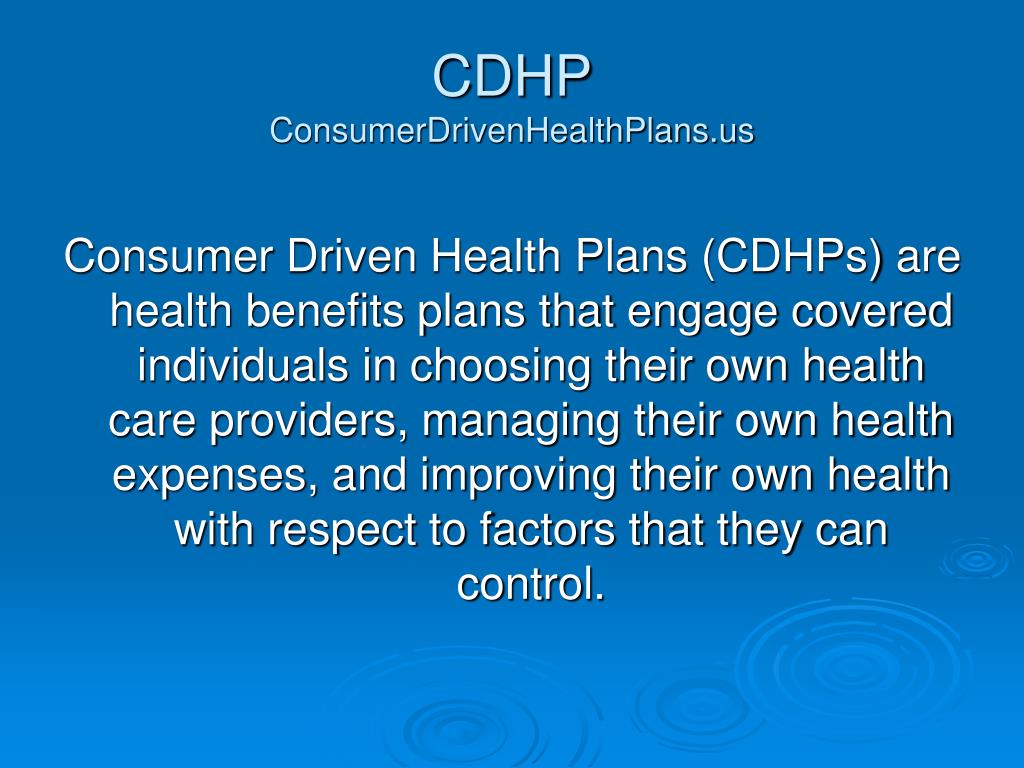 CDHP
ConsumerDrivenHealthPlans.us

Consumer Driven Health Plans (CDHPs) are health benefits plans that engage covered individuals in choosing their own health care providers, managing their own health expenses, and improving their own health with respect to factors that they can control.